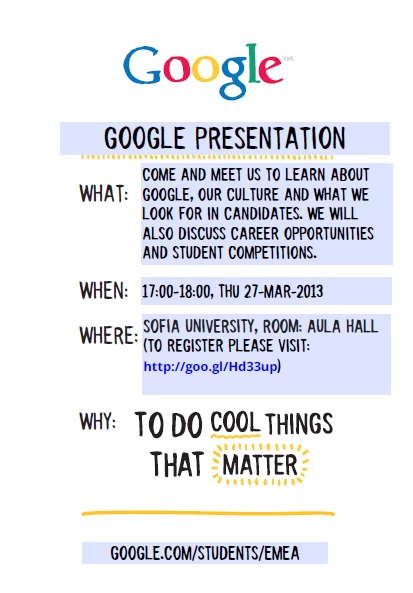 Google™

GOOGLE PRESENTATION

WHAT: COME AND MEET US TO LEARN ABOUT GOOGLE, OUR CULTURE AND WHAT WE LOOK FOR IN CANDIDATES. WE WILL ALSO DISCUSS CAREER OPPORTUNITIES AND STUDENT COMPETITIONS.

WHEN: 17:00-18:00, THU 27-MAR-2013

WHERE: SOFIA UNIVERSITY, ROOM: AULA HALL (TO REGISTER PLEASE VISIT: http://goo.gl/Hd33up)

WHY: TO DO COOL THINGS THAT MATTER

GOOGLE.COM/STUDENTS/EMEA